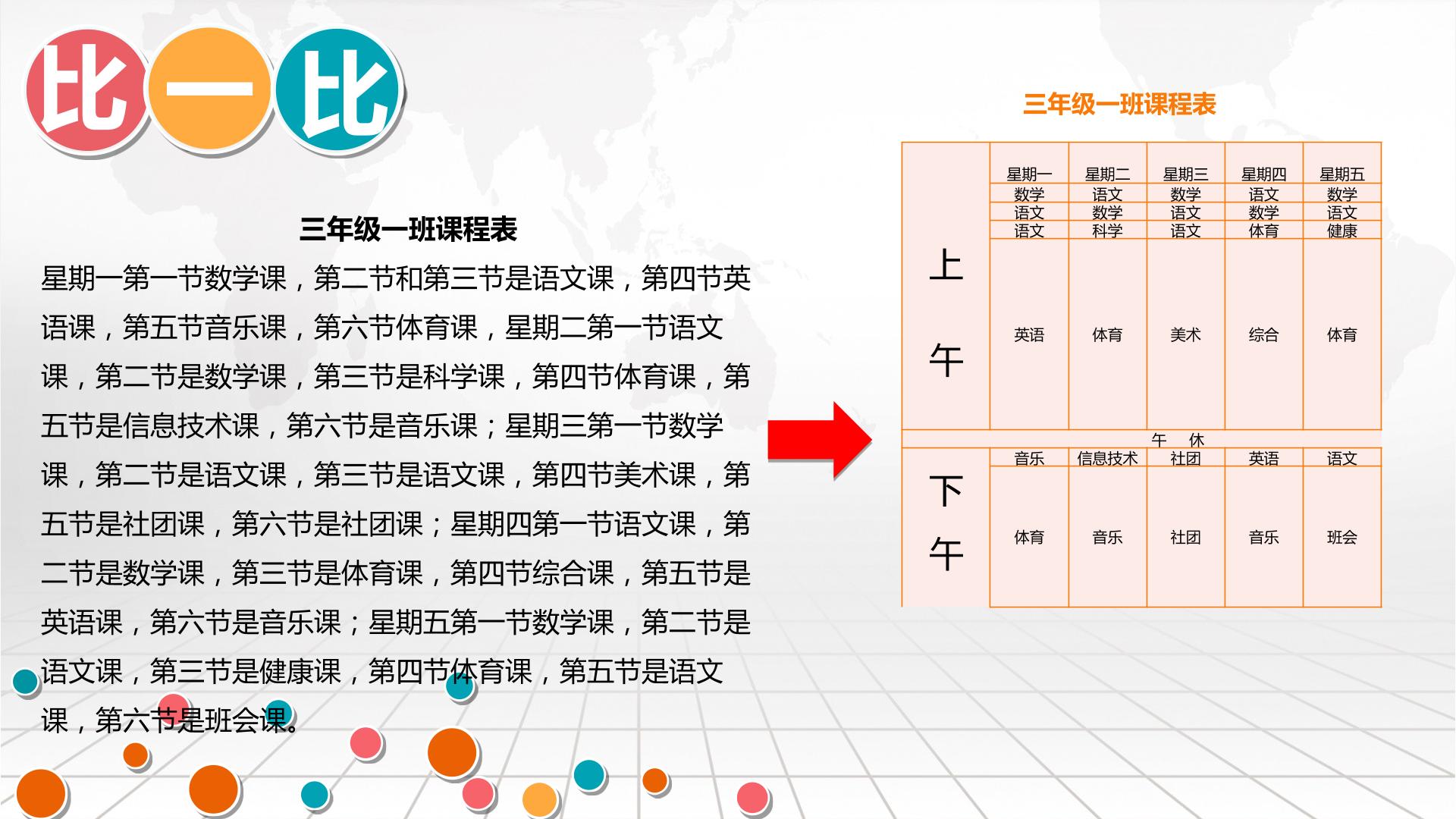 比一比

三年级一班课程表

星期一第一节数学课，第二节和第三节是语文课，第四节英语课，第五节音乐课，第六节体育课，星期二第一节语文课，第二节是数学课，第三节是科学课，第四节体育课，第五节是信息技术课，第六节是音乐课；星期三第一节数学课，第二节是语文课，第三节是语文课，第四节美术课，第五节是社团课，第六节是社团课；星期四第一节语文课，第二节是数学课，第三节是体育课，第四节综合课，第五节是英语课，第六节是音乐课；星期五第一节数学课，第二节是语文课，第三节是健康课，第四节体育课，第五节是语文课，第六节是班会课。

三年级一班课程表

| | 星期一 | 星期二 | 星期三 | 星期四 | 星期五 |
|---|---|---|---|---|---|
| 上午 | 数学 | 语文 | 数学 | 语文 | 数学 |
| | 语文 | 数学 | 语文 | 数学 | 语文 |
| | 语文 | 科学 | 语文 | 体育 | 健康 |
| | 英语 | 体育 | 美术 | 综合 | 体育 |
| 午 休 | | | | | |
| 下午 | 音乐 | 信息技术 | 社团 | 英语 | 语文 |
| | 体育 | 音乐 | 社团 | 音乐 | 班会 |